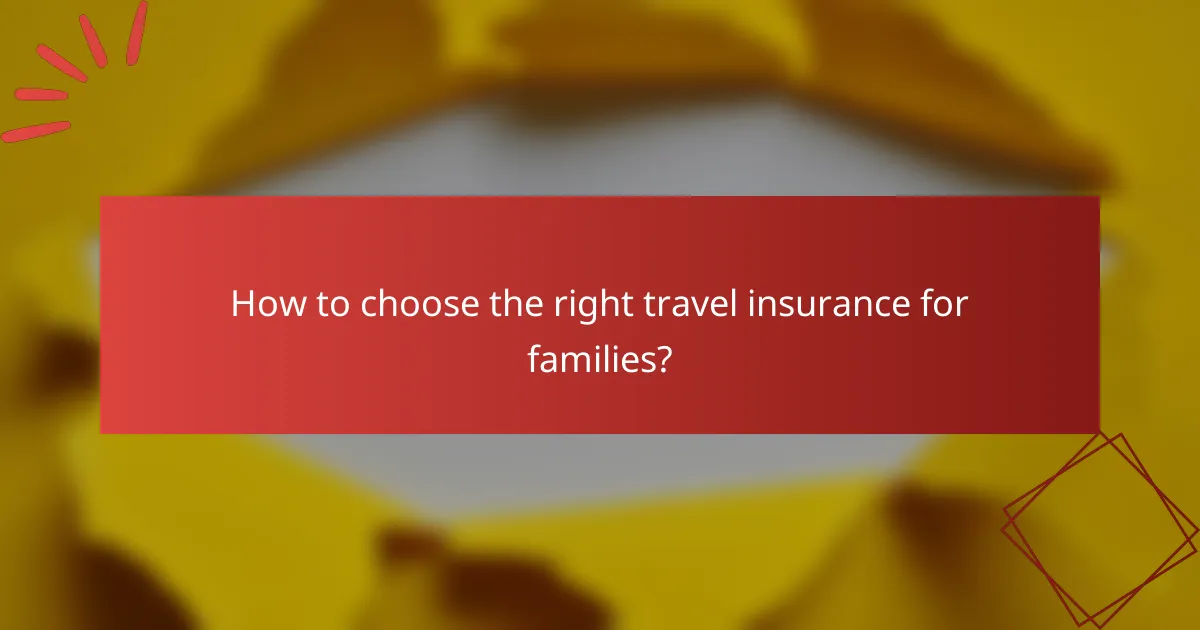 How to choose the right travel insurance for families?